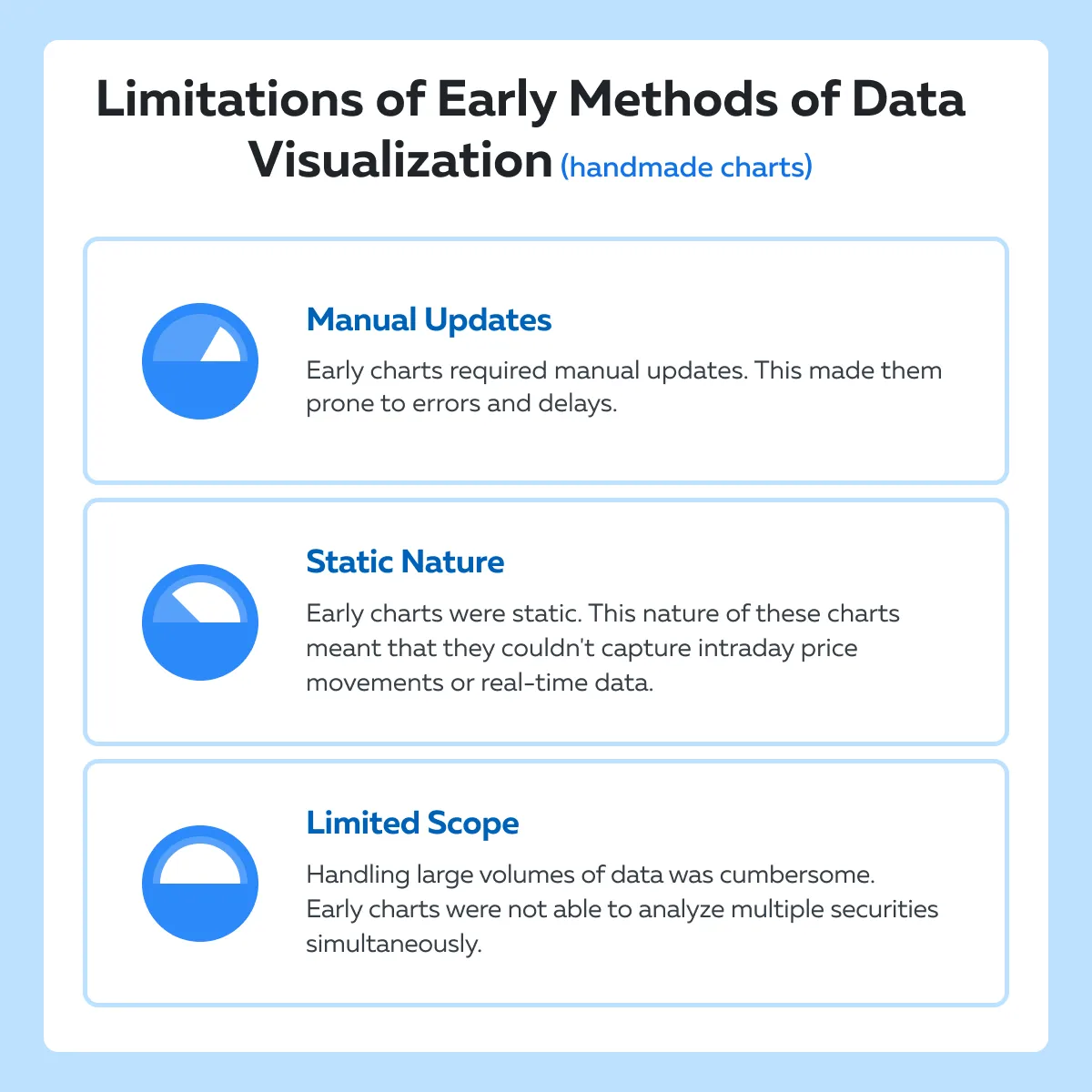 Limitations of Early Methods of Data Visualization (handmade charts)

Manual Updates

Early charts required manual updates. This made them prone to errors and delays.

Static Nature

Early charts were static. This nature of these charts meant that they couldn't capture intraday price movements or real-time data.

Limited Scope

Handling large volumes of data was cumbersome. Early charts were not able to analyze multiple securities simultaneously.